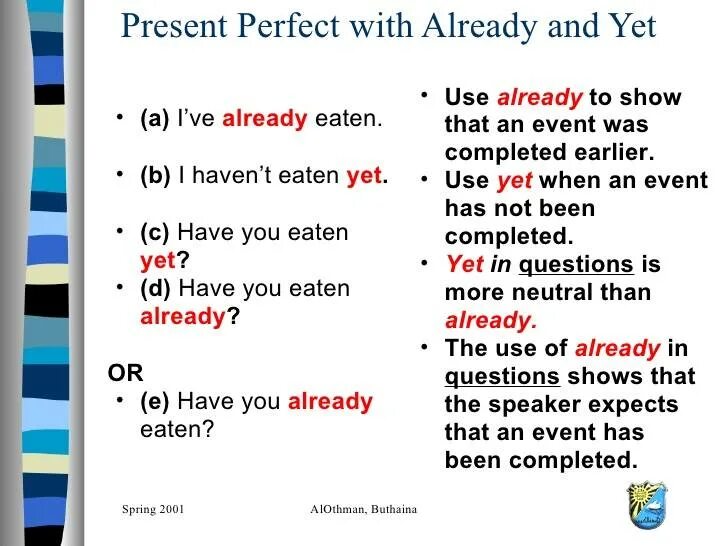 Present Perfect with Already and Yet

• (a) I've already eaten.

• (b) I haven't eaten yet.

• (c) Have you eaten yet?

• (d) Have you eaten already?

OR

• (e) Have you already eaten?

• Use already to show that an event was completed earlier.

• Use yet when an event has not been completed.

• Yet in questions is more neutral than already.

• The use of already in questions shows that the speaker expects that an event has been completed.

Spring 2001

AlOthman, Buthaina